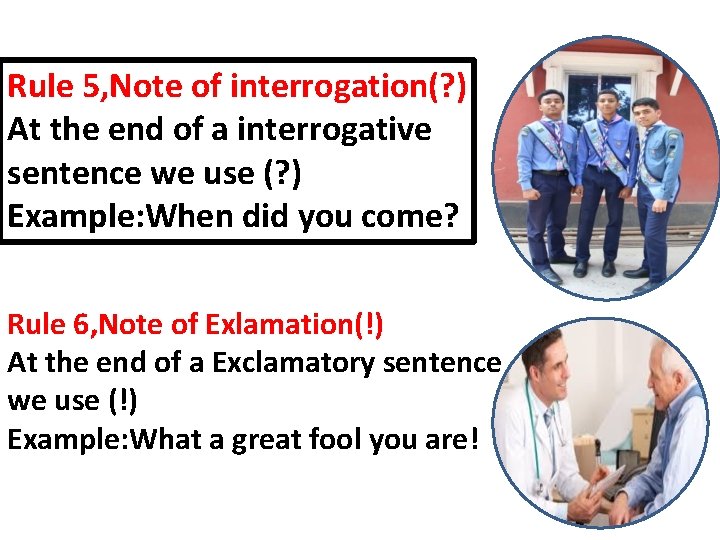 Rule 5,Note of interrogation(?)
At the end of a interrogative sentence we use (?)
Example:When did you come?

Rule 6,Note of Exlamation(!)
At the end of a Exclamatory sentence we use (!)
Example:What a great fool you are!